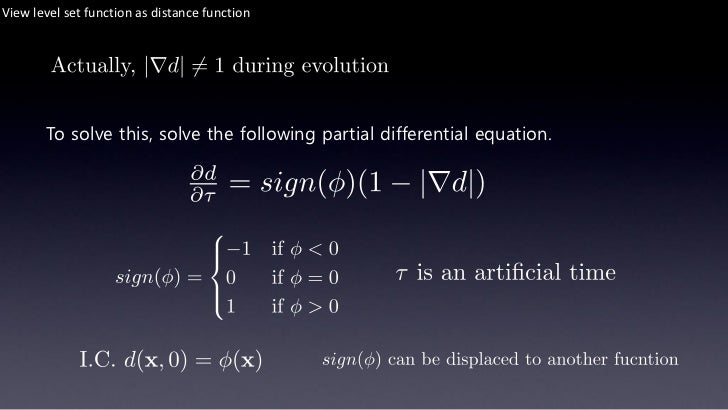 View level set function as distance function

Actually, $|\nabla d| \neq 1$ during evolution

To solve this, solve the following partial differential equation.

$\frac{\partial d}{\partial \tau} = sign(\phi)(1 - |\nabla d|)$

$sign(\phi) = \begin{cases} -1 & \text{if } \phi < 0 \\ 0 & \text{if } \phi = 0 \\ 1 & \text{if } \phi > 0 \end{cases}$

$\tau$ is an artificial time

I.C. $d(\mathbf{x}, 0) = \phi(\mathbf{x})$

$sign(\phi)$ can be displaced to another fucntion